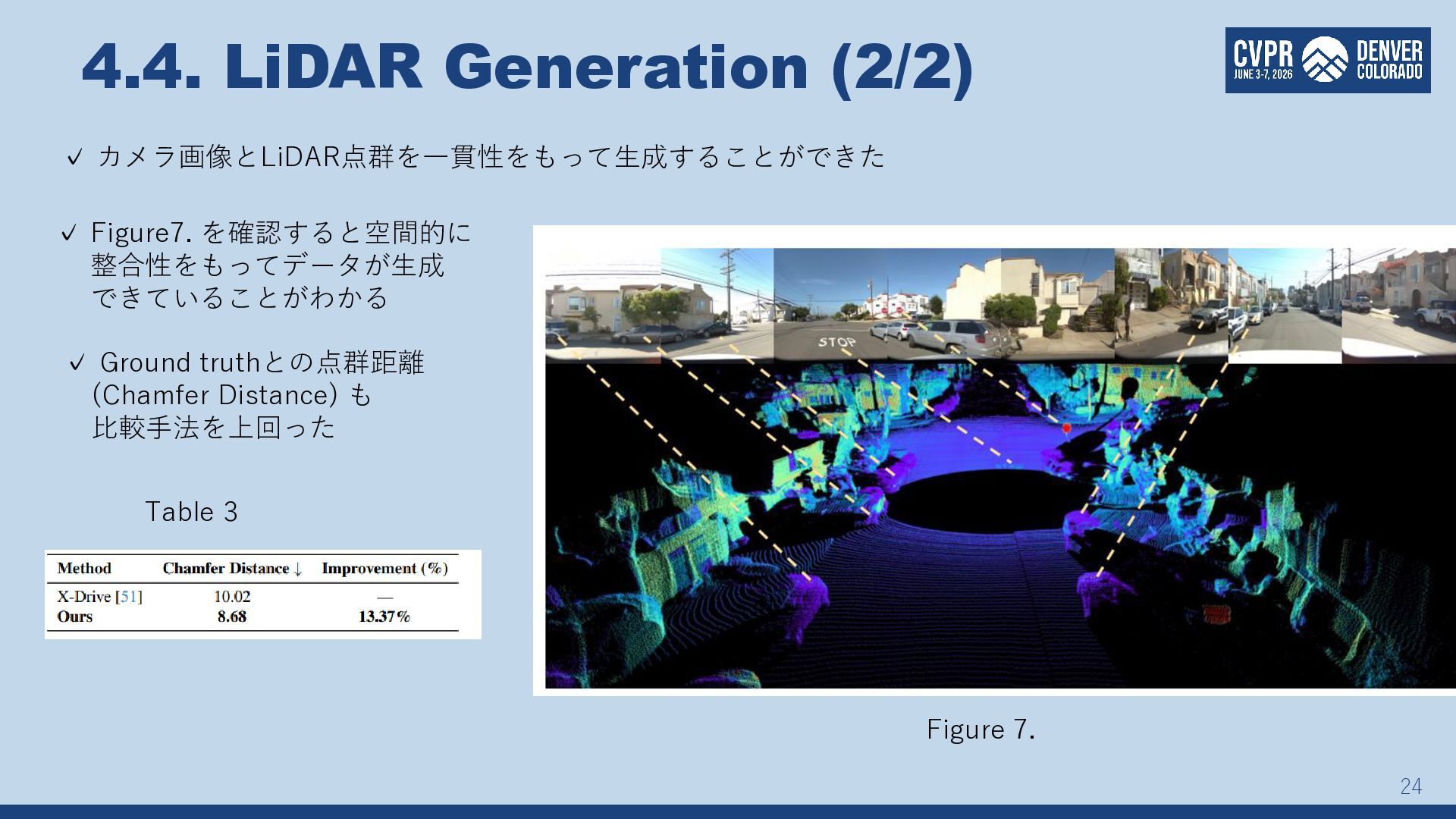 4.4. LiDAR Generation (2/2)

CVPR JUNE 3-7, 2026 DENVER COLORADO

✓ カメラ画像とLiDAR点群を一貫性をもって生成することができた

✓ Figure7. を確認すると空間的に整合性をもってデータが生成できていることがわかる

✓ Ground truthとの点群距離 (Chamfer Distance) も比較手法を上回った

Table 3

| Method | Chamfer Distance ↓ | Improvement (%) |
|---|---|---|
| X-Drive [51] | 10.02 | — |
| Ours | 8.68 | 13.37% |

STOP

Figure 7.

24